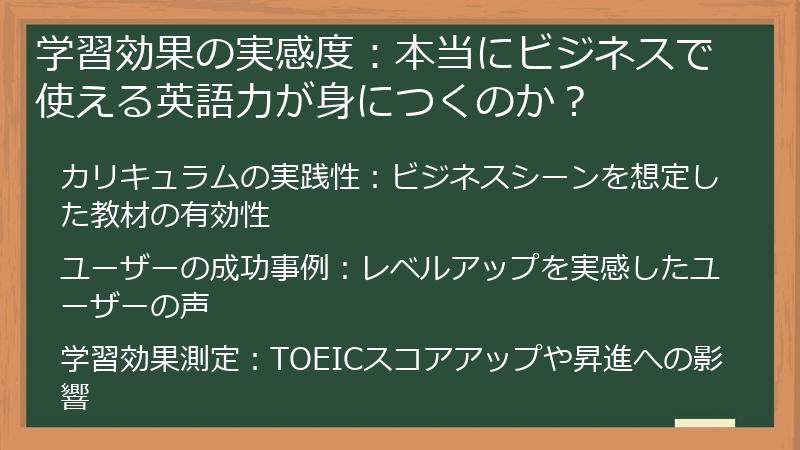 学習効果の実感度：本当にビジネスで使える英語力が身につくのか？

カリキュラムの実践性：ビジネスシーンを想定した教材の有効性

ユーザーの成功事例：レベルアップを実感したユーザーの声

学習効果測定：TOEICスコアアップや昇進への影響